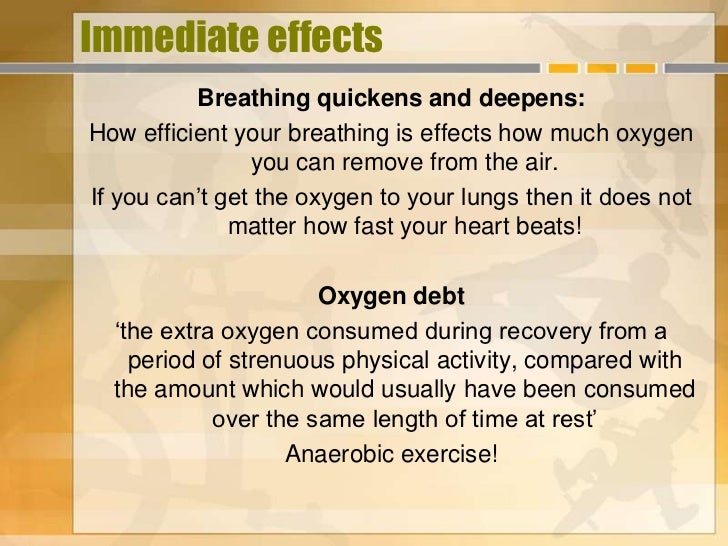 Immediate effects

Breathing quickens and deepens:

How efficient your breathing is effects how much oxygen you can remove from the air.

If you can’t get the oxygen to your lungs then it does not matter how fast your heart beats!

Oxygen debt

‘the extra oxygen consumed during recovery from a period of strenuous physical activity, compared with the amount which would usually have been consumed over the same length of time at rest’

Anaerobic exercise!